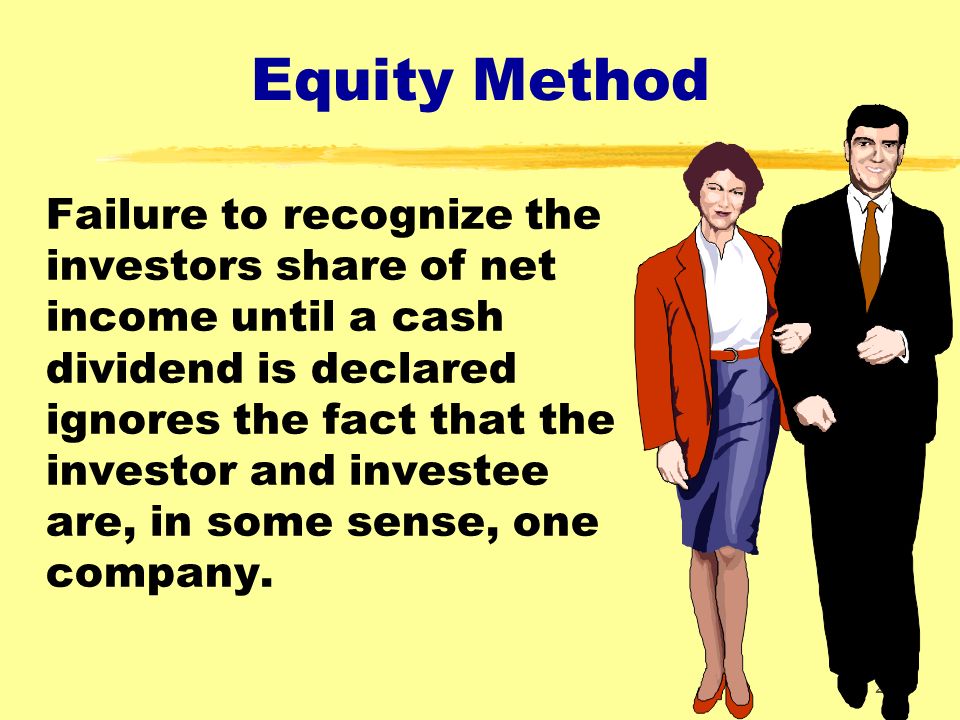 Equity Method

Failure to recognize the investors share of net income until a cash dividend is declared ignores the fact that the investor and investee are, in some sense, one company.